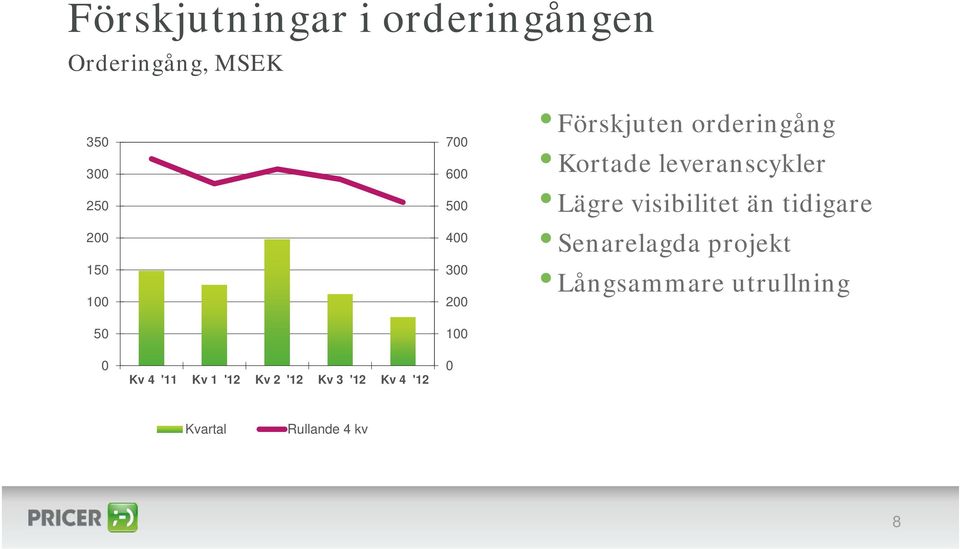 Förskjutningar i orderingången

Orderingång, MSEK

350
300
250
200
150
100
50
0

700
600
500
400
300
200
100
0

Kv 4 '11 Kv 1 '12 Kv 2 '12 Kv 3 '12 Kv 4 '12

Kvartal Rullande 4 kv

• Förskjuten orderingång
• Kortade leveranscykler
• Lägre visibilitet än tidigare
• Senarelagda projekt
• Långsammare utrullning

PRICER

8